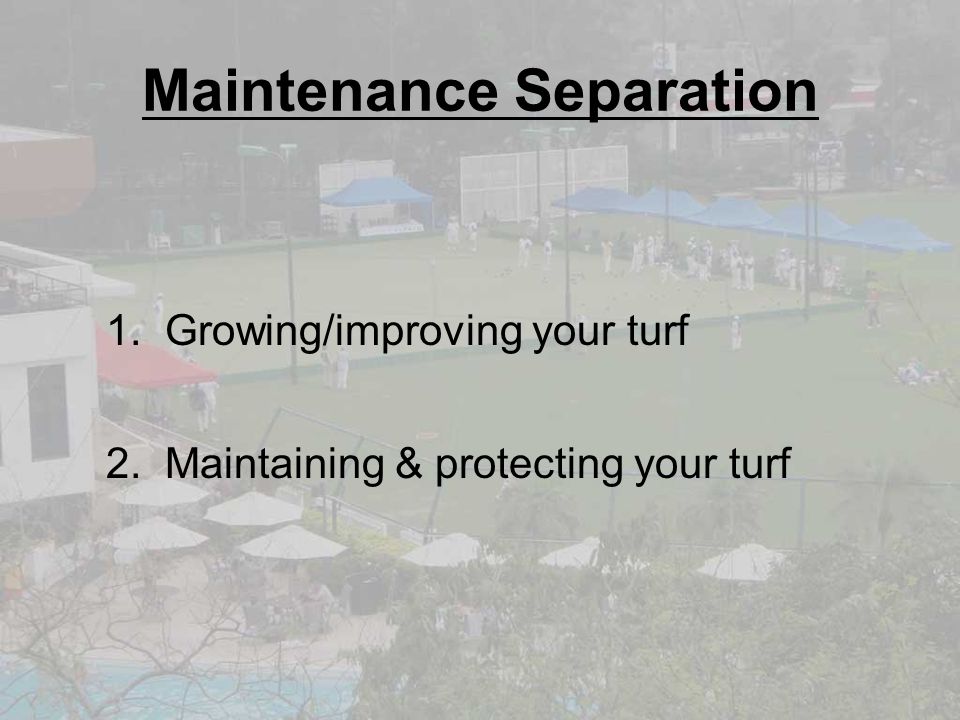 Maintenance Separation

1. Growing/improving your turf

2. Maintaining & protecting your turf